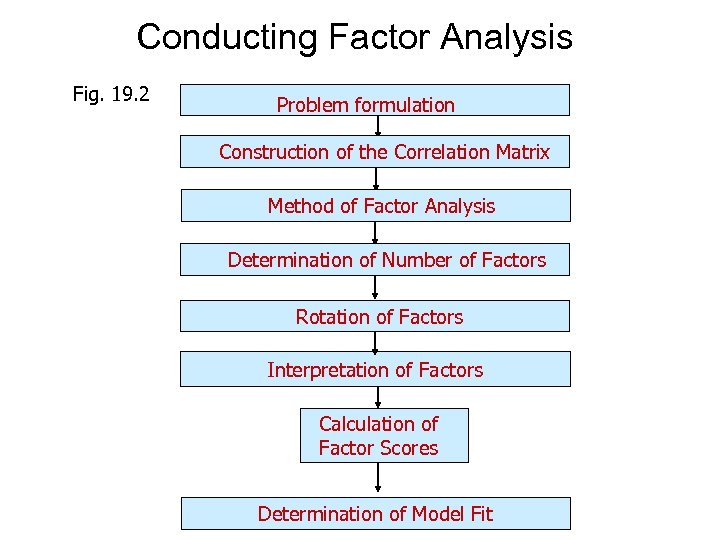 Conducting Factor Analysis

Fig. 19.2

Problem formulation

Construction of the Correlation Matrix

Method of Factor Analysis

Determination of Number of Factors

Rotation of Factors

Interpretation of Factors

Calculation of Factor Scores

Determination of Model Fit